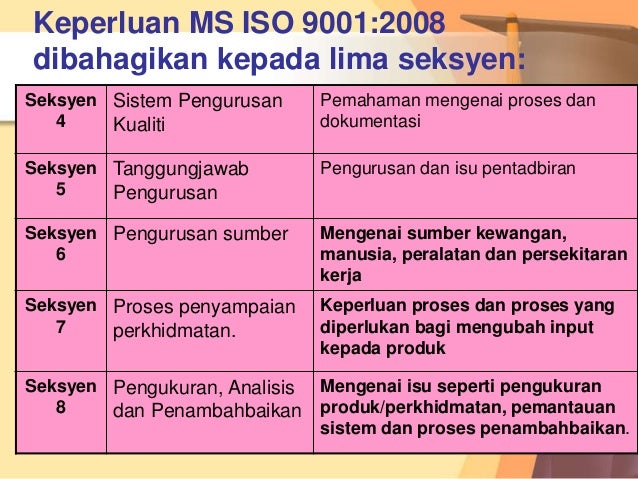 Keperluan MS ISO 9001:2008 dibahagikan kepada lima seksyen:

| | | |
|---|---|---|
| Seksyen 4 | Sistem Pengurusan Kualiti | Pemahaman mengenai proses dan dokumentasi |
| Seksyen 5 | Tanggungjawab Pengurusan | Pengurusan dan isu pentadbiran |
| Seksyen 6 | Pengurusan sumber | Mengenai sumber kewangan, manusia, peralatan dan persekitaran kerja |
| Seksyen 7 | Proses penyampaian perkhidmatan. | Keperluan proses dan proses yang diperlukan bagi mengubah input kepada produk |
| Seksyen 8 | Pengukuran, Analisis dan Penambahbaikan | Mengenai isu seperti pengukuran produk/perkhidmatan, pemantauan sistem dan proses penambahbaikan. |